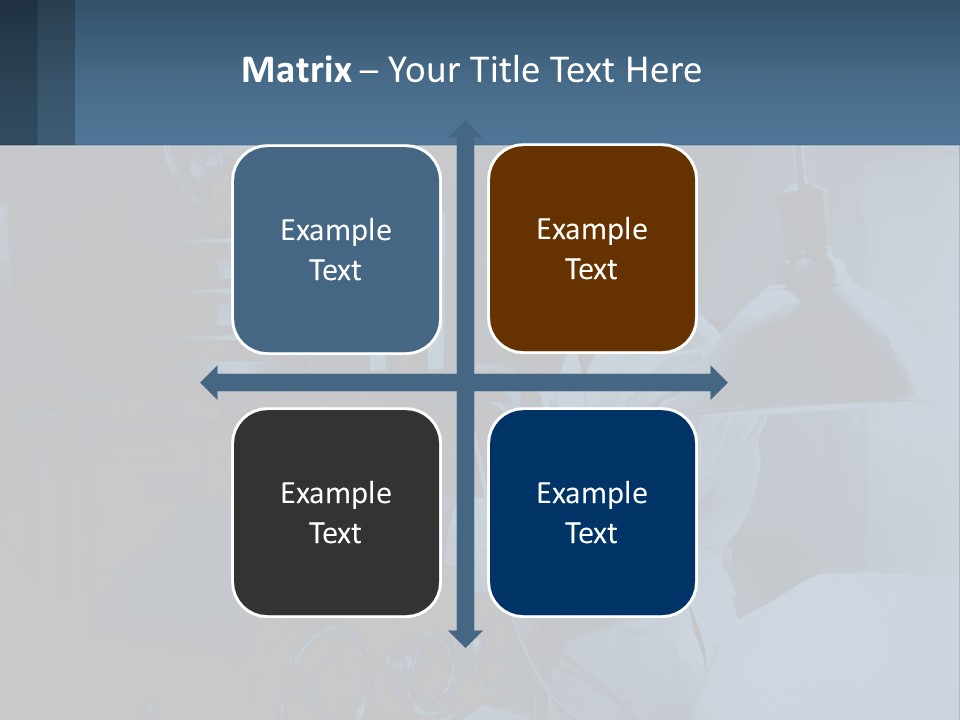 Matrix – Your Title Text Here

Example Text

Example Text

Example Text

Example Text